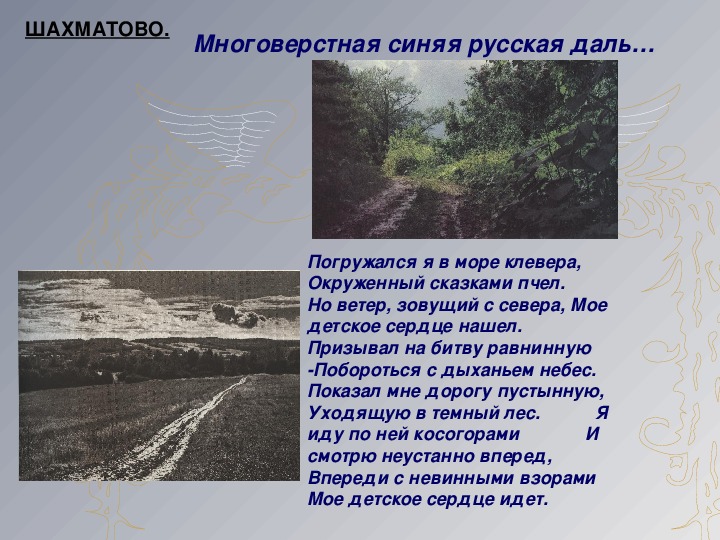 ШАХМАТОВО.

Многоверстная синяя русская даль…

Погружался я в море клевера,
Окруженный сказками пчел.
Но ветер, зовущий с севера, Мое детское сердце нашел.
Призывал на битву равнинную
-Побороться с дыханьем небес.
Показал мне дорогу пустынную,
Уходящую в темный лес. Я иду по ней косогорами И смотрю неустанно вперед,
Впереди с невинными взорами
Мое детское сердце идет.